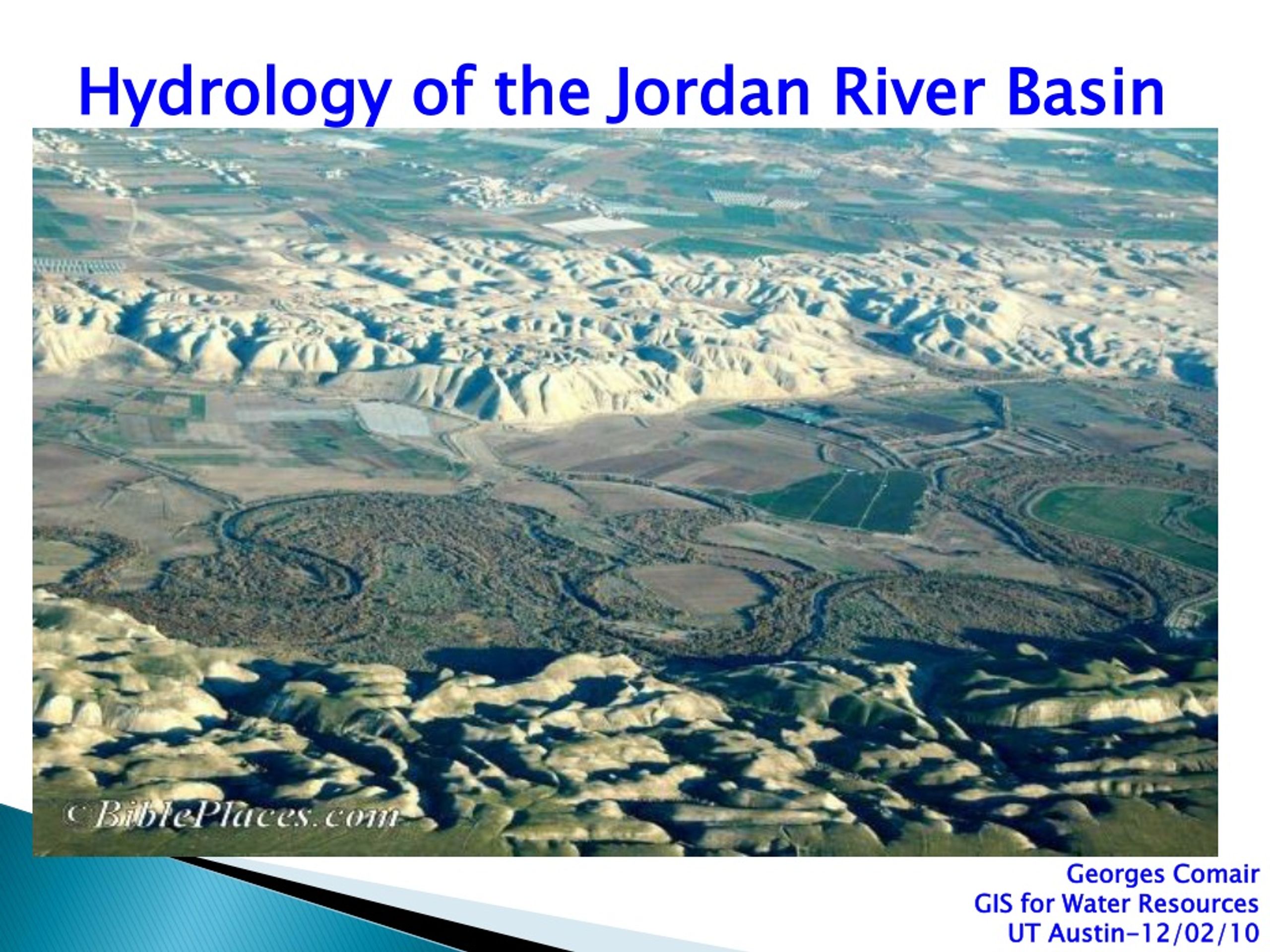 Hydrology of the Jordan River Basin

©BiblePlaces.com

Georges Comair
GIS for Water Resources
UT Austin-12/02/10